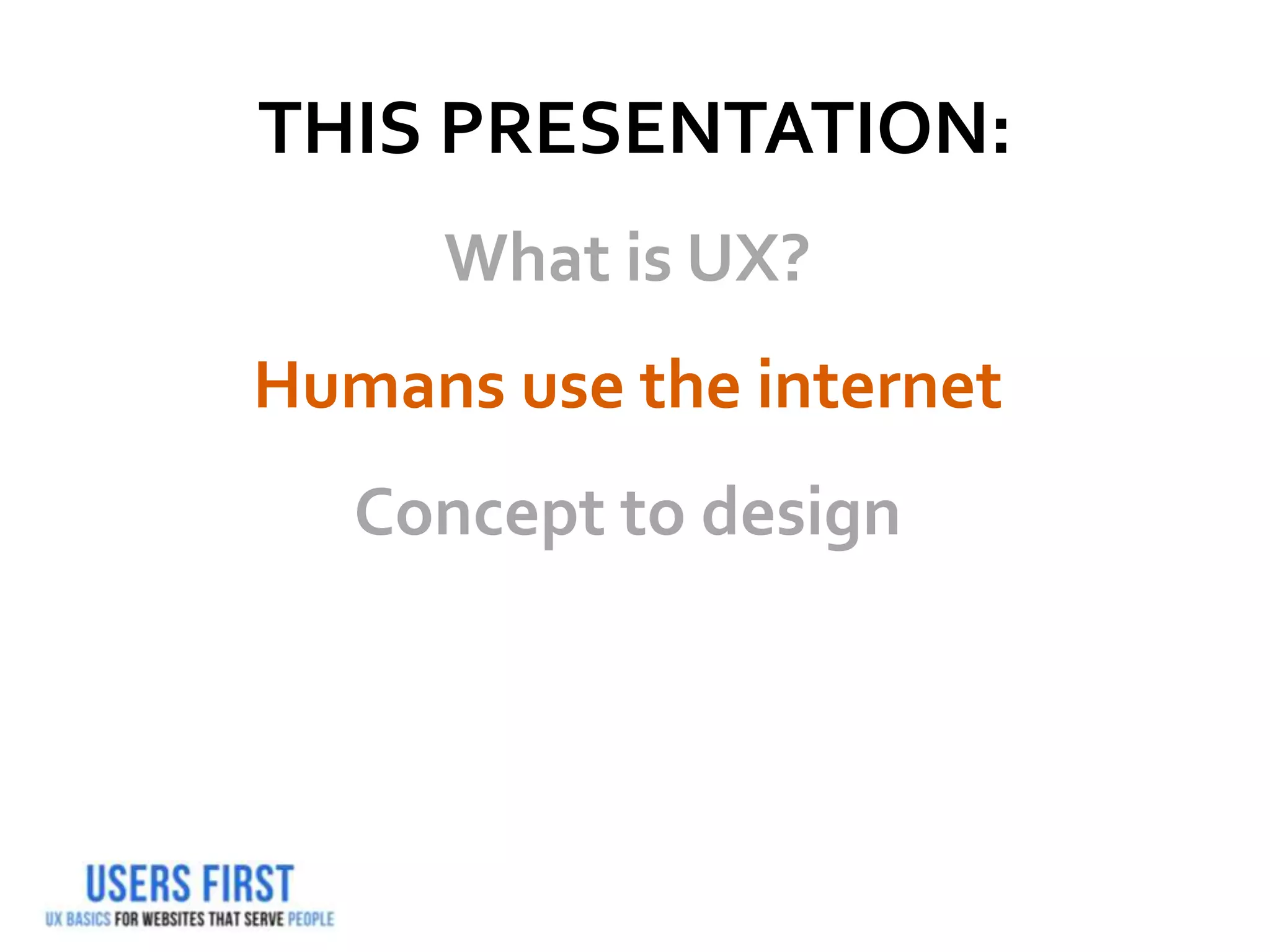 THIS PRESENTATION:

What is UX?

Humans use the internet

Concept to design

USERS FIRST
UX BASICS FOR WEBSITES THAT SERVE PEOPLE